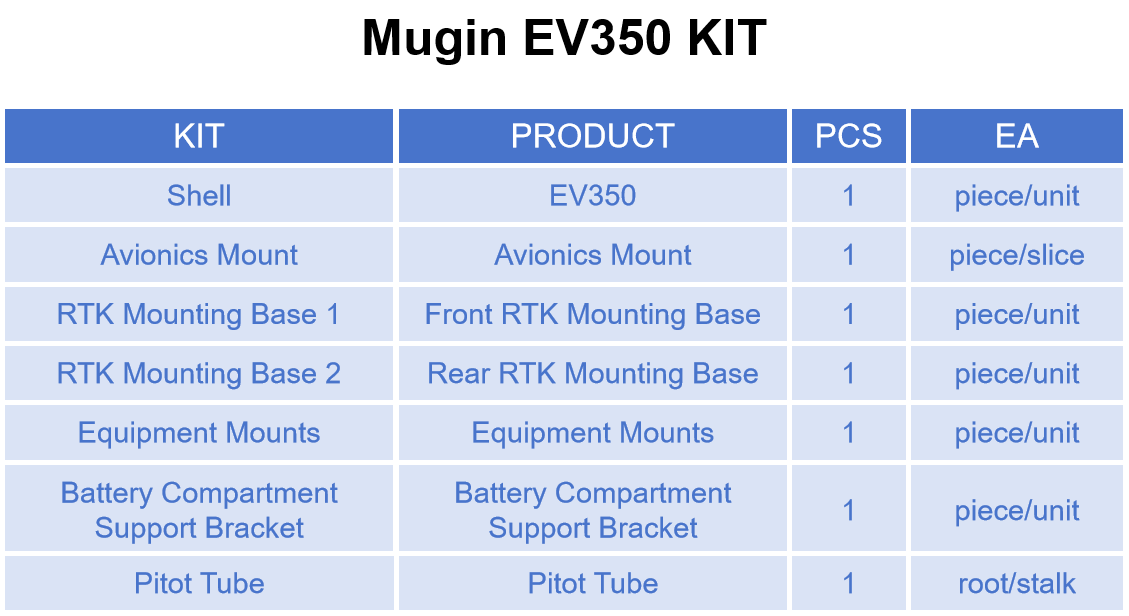 Mugin EV350 KIT

| KIT | PRODUCT | PCS | EA |
|---|---|---|---|
| Shell | EV350 | 1 | piece/unit |
| Avionics Mount | Avionics Mount | 1 | piece/slice |
| RTK Mounting Base 1 | Front RTK Mounting Base | 1 | piece/unit |
| RTK Mounting Base 2 | Rear RTK Mounting Base | 1 | piece/unit |
| Equipment Mounts | Equipment Mounts | 1 | piece/unit |
| Battery Compartment Support Bracket | Battery Compartment Support Bracket | 1 | piece/unit |
| Pitot Tube | Pitot Tube | 1 | root/stalk |